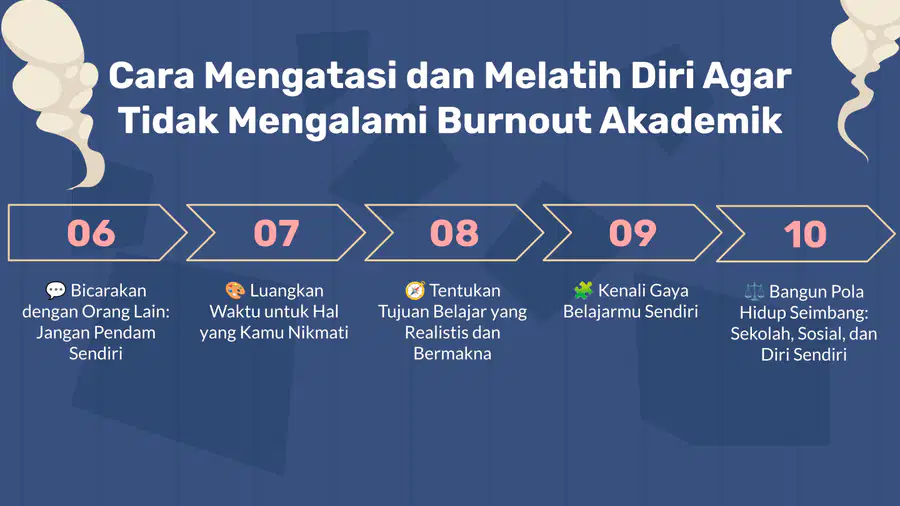 Cara Mengatasi dan Melatih Diri Agar Tidak Mengalami Burnout Akademik

06

💬 Bicarakan dengan Orang Lain: Jangan Pendam Sendiri

07

🎨 Luangkan Waktu untuk Hal yang Kamu Nikmati

08

🧭 Tentukan Tujuan Belajar yang Realistis dan Bermakna

09

🧩 Kenali Gaya Belajarmu Sendiri

10

⚖️ Bangun Pola Hidup Seimbang: Sekolah, Sosial, dan Diri Sendiri